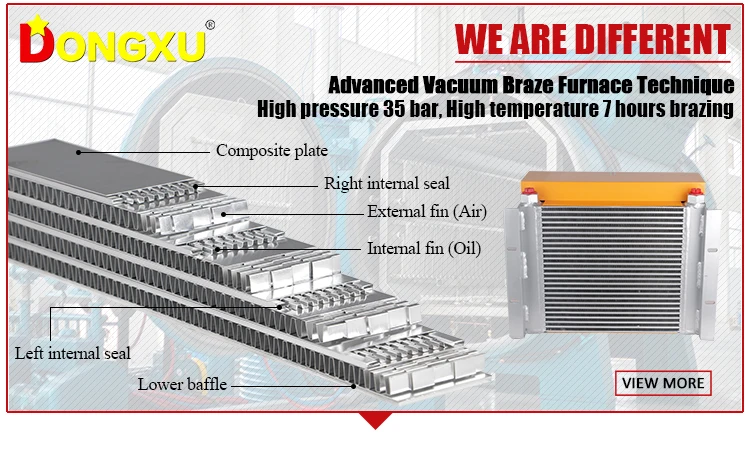 DONGXU®

WE ARE DIFFERENT

Advanced Vacuum Braze Furnace Technique
High pressure 35 bar, High temperature 7 hours brazing

Composite plate

Right internal seal

External fin (Air)

Internal fin (Oil)

Left internal seal

Lower baffle

VIEW MORE